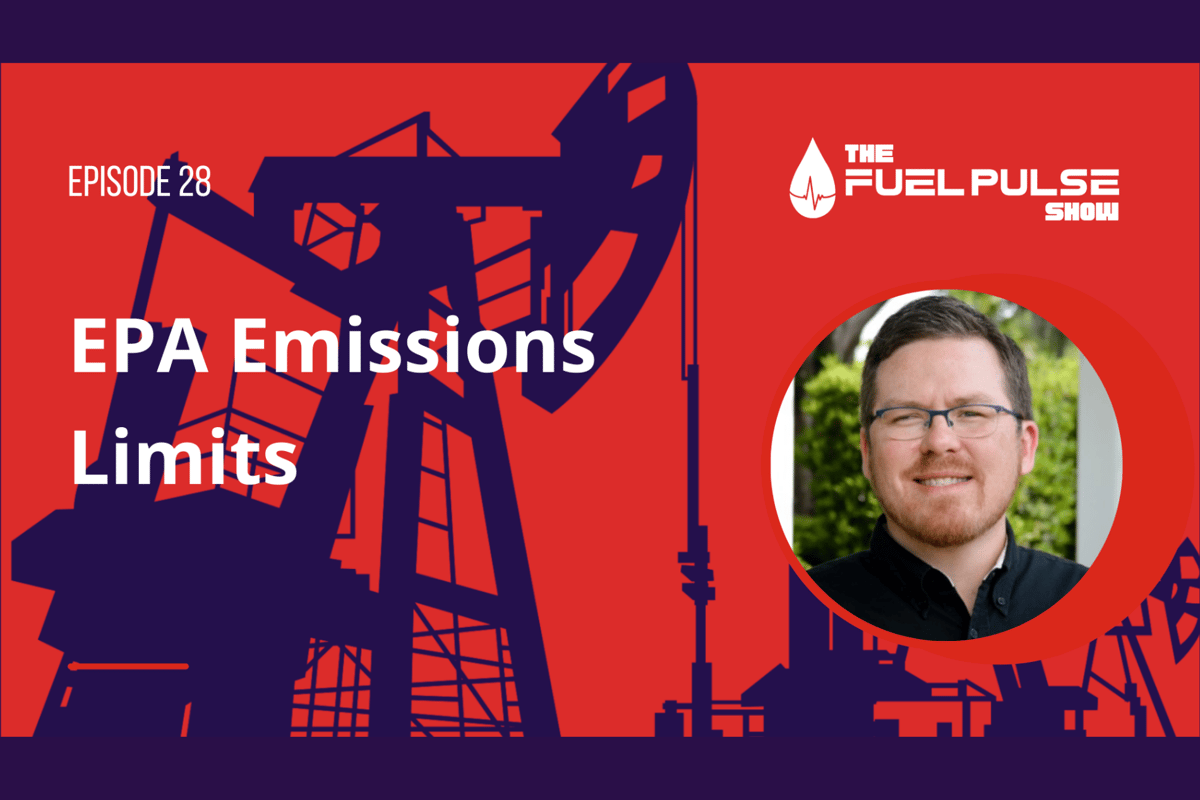 EPISODE 28

THE FUEL PULSE SHOW

EPA Emissions Limits